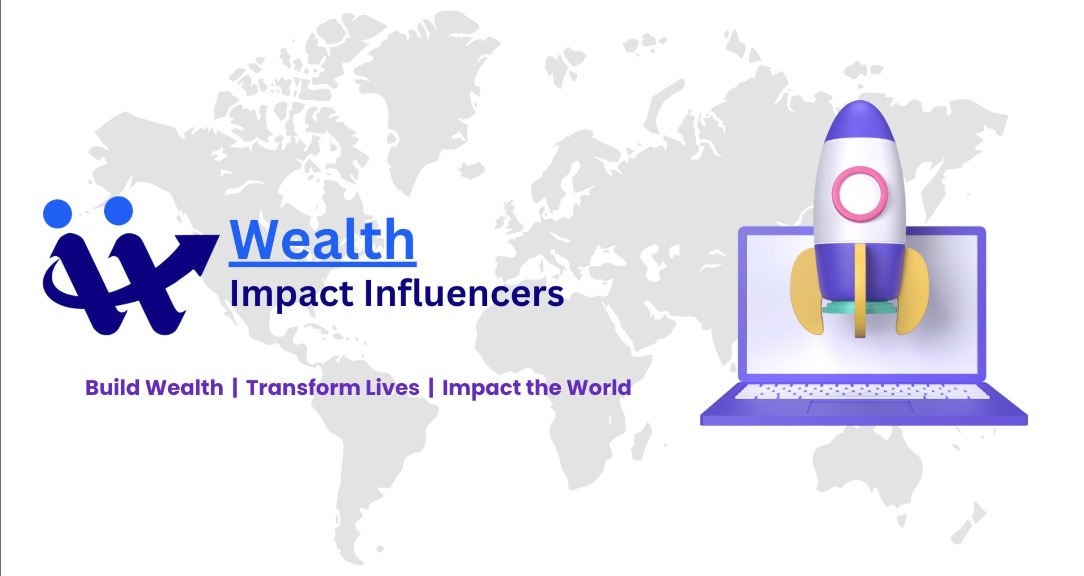 Wealth
Impact Influencers

Build Wealth | Transform Lives | Impact the World